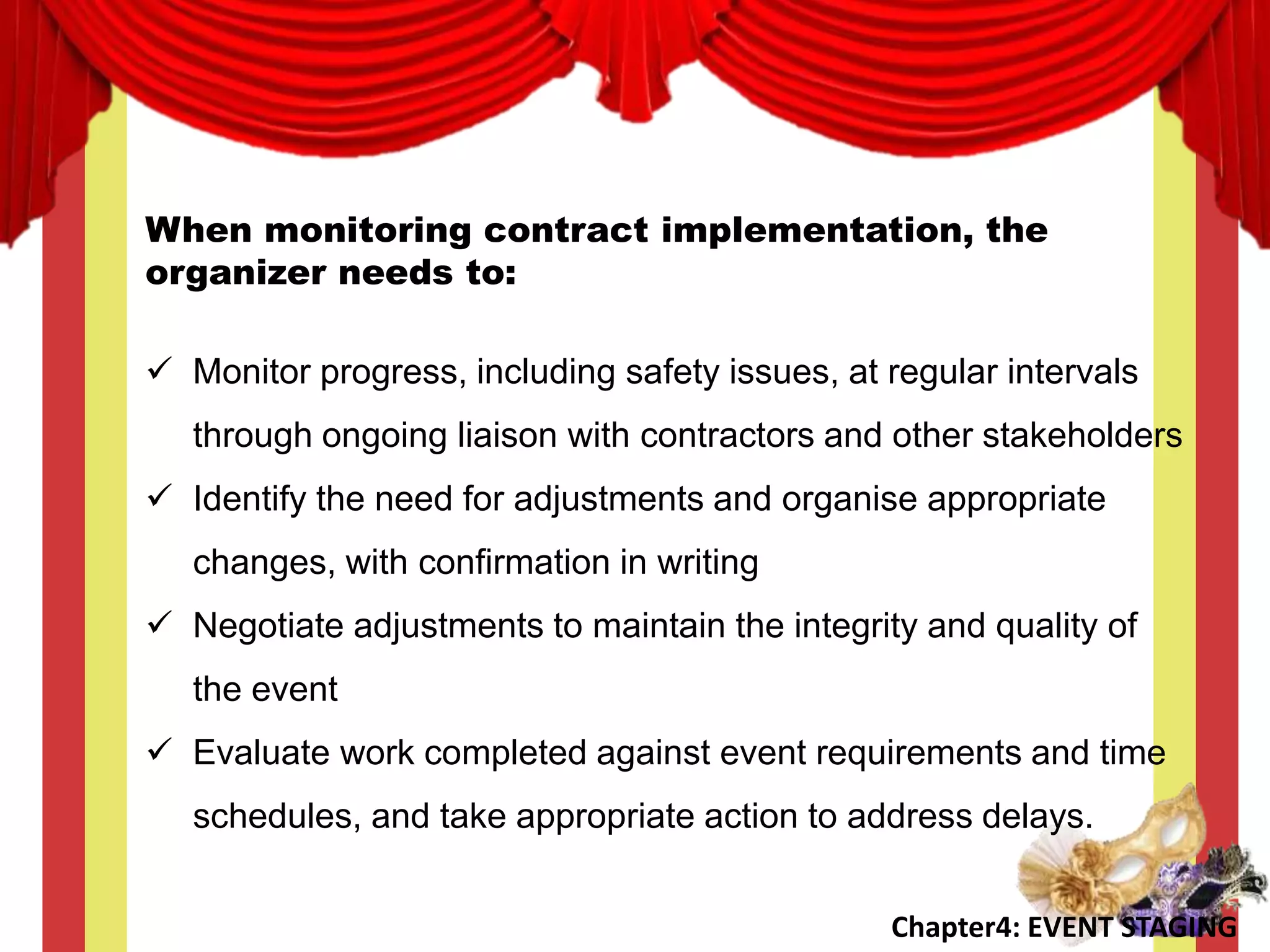 When monitoring contract implementation, the organizer needs to:

✓ Monitor progress, including safety issues, at regular intervals through ongoing liaison with contractors and other stakeholders

✓ Identify the need for adjustments and organise appropriate changes, with confirmation in writing

✓ Negotiate adjustments to maintain the integrity and quality of the event

✓ Evaluate work completed against event requirements and time schedules, and take appropriate action to address delays.

Chapter4: EVENT STAGING